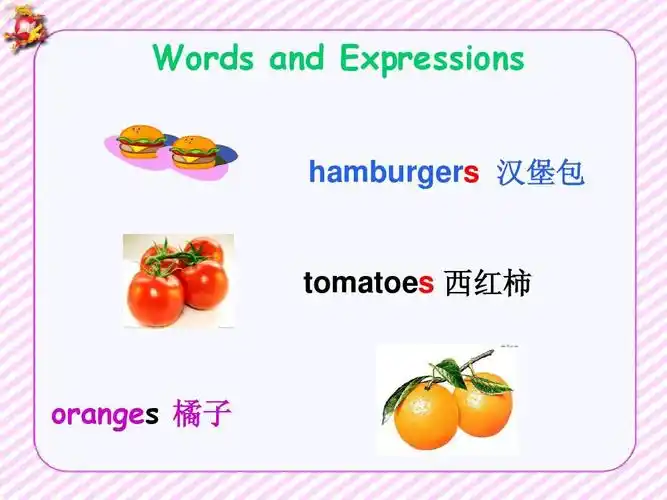 Words and Expressions

hamburgers 汉堡包

tomatoes 西红柿

oranges 橘子